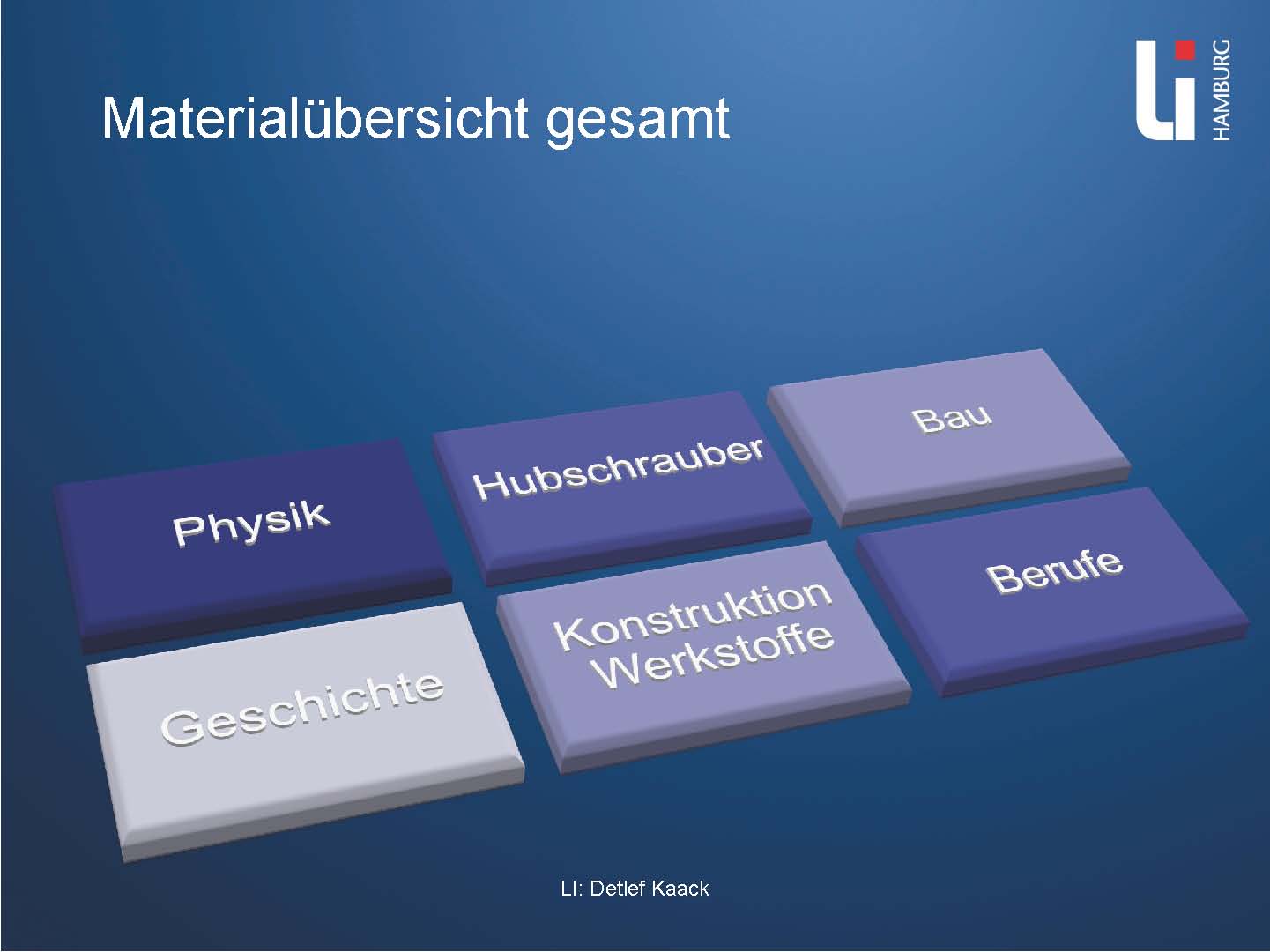 Materialübersicht gesamt

LI HAMBURG

Physik

Hubschrauber

Bau

Geschichte

Konstruktion Werkstoffe

Berufe

LI: Detlef Kaack